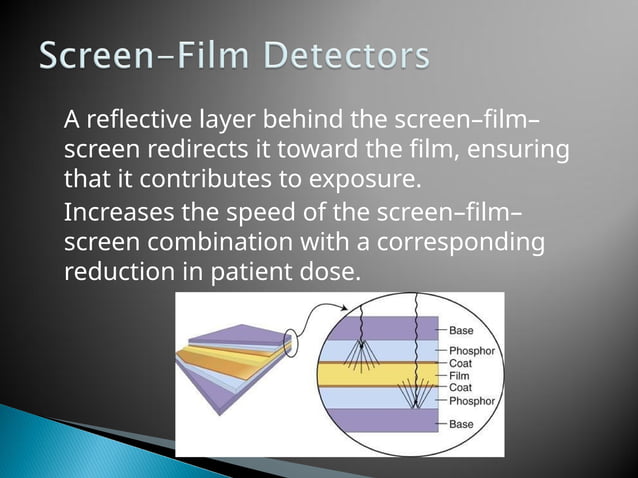 Screen–Film Detectors

A reflective layer behind the screen–film–screen redirects it toward the film, ensuring that it contributes to exposure.

Increases the speed of the screen–film–screen combination with a corresponding reduction in patient dose.

Base
Phosphor
Coat
Film
Coat
Phosphor
Base